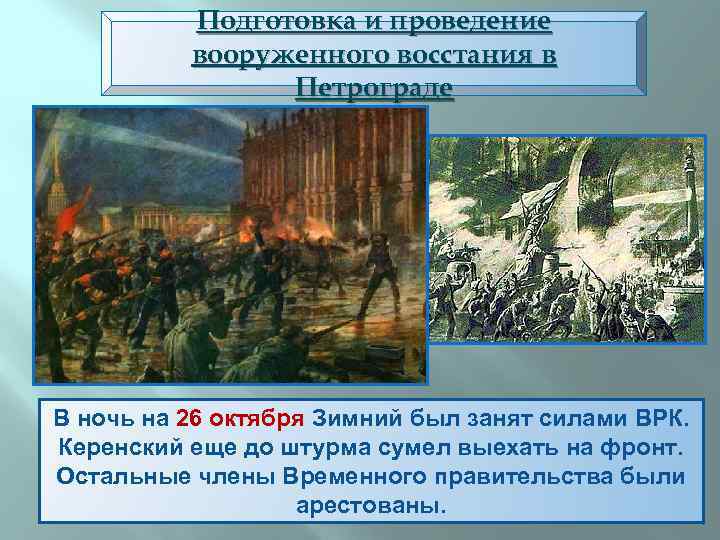 Подготовка и проведение вооруженного восстания в Петрограде

В ночь на 26 октября Зимний был занят силами ВРК. Керенский еще до штурма сумел выехать на фронт. Остальные члены Временного правительства были арестованы.